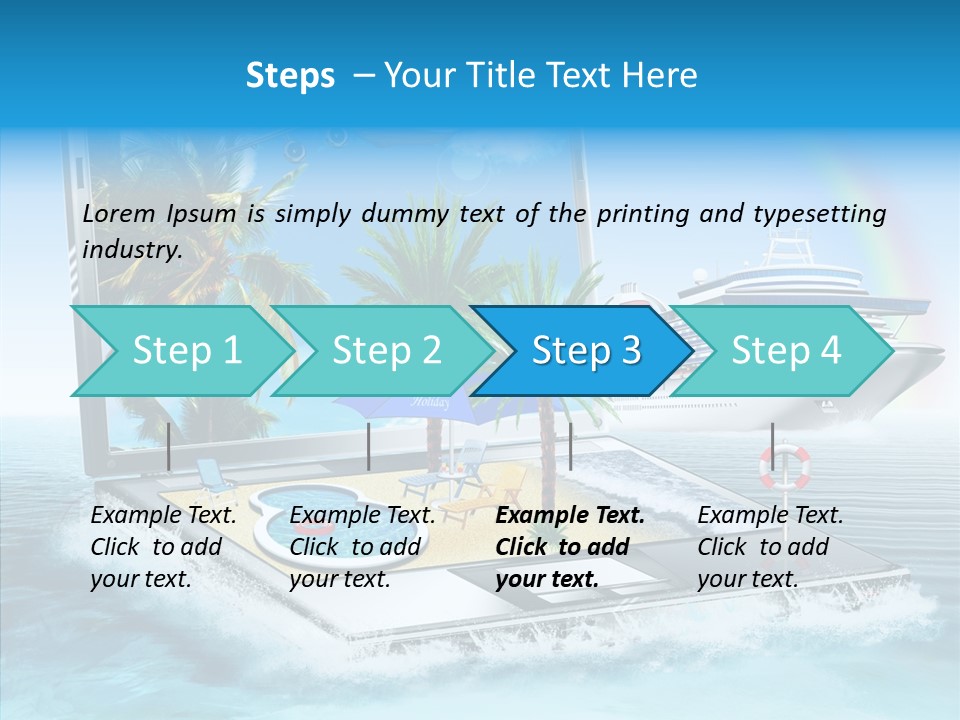 Steps – Your Title Text Here

Lorem Ipsum is simply dummy text of the printing and typesetting industry.

Step 1

Step 2

Step 3

Step 4

Holiday

Example Text. Click to add your text.

Example Text. Click to add your text.

Example Text. Click to add your text.

Example Text. Click to add your text.